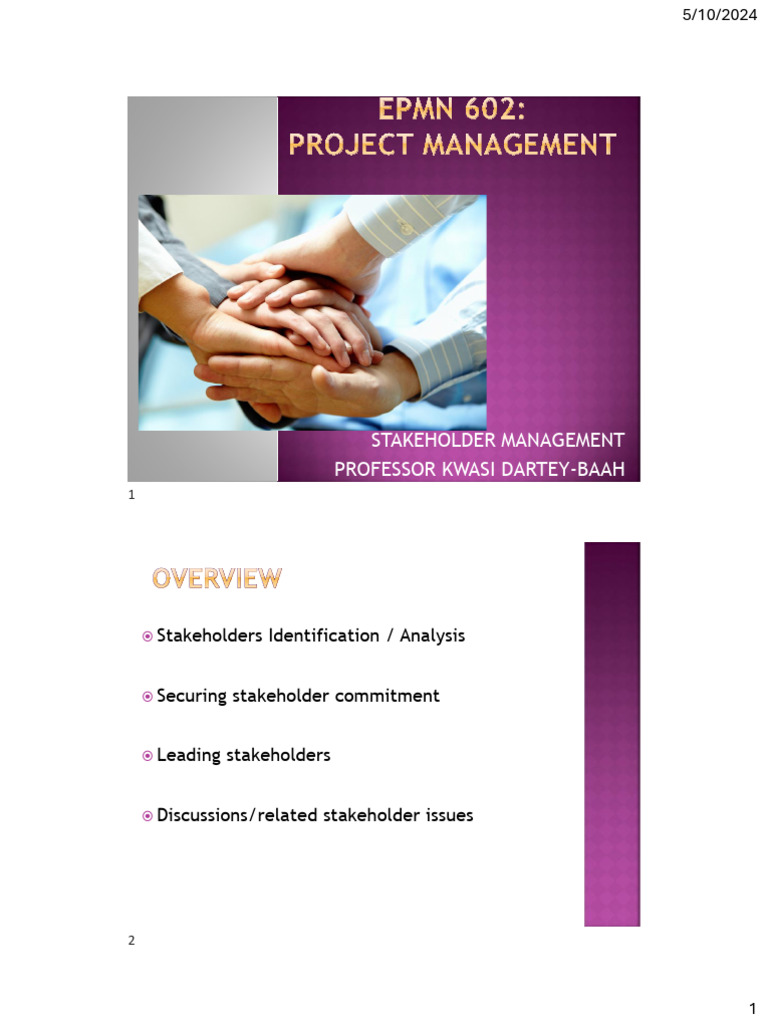 5/10/2024

EPMN 602:
PROJECT MANAGEMENT

STAKEHOLDER MANAGEMENT
PROFESSOR KWASI DARTEY-BAAH

1

OVERVIEW

Stakeholders Identification / Analysis

Securing stakeholder commitment

Leading stakeholders

Discussions/related stakeholder issues

2

1